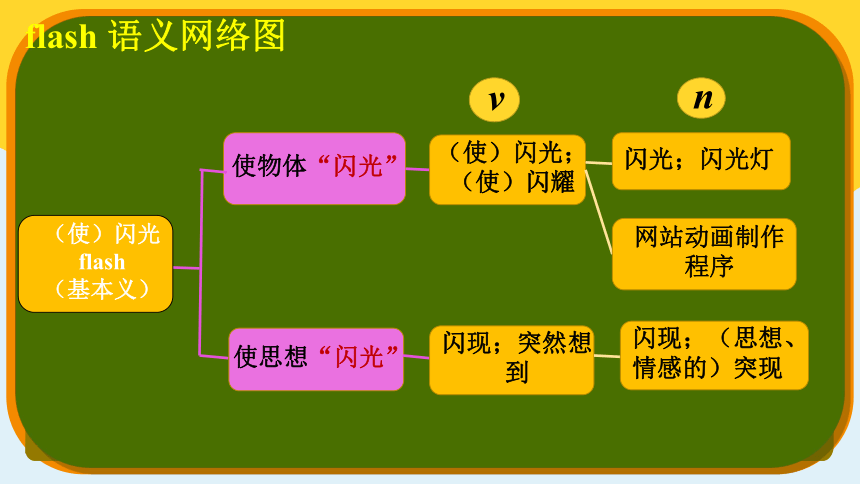 flash 语义网络图

v

n

（使）闪光
flash
（基本义）

使物体“闪光”

（使）闪光；（使）闪耀

闪光；闪光灯

网站动画制作程序

使思想“闪光”

闪现；突然想到

闪现；（思想、情感的）突现